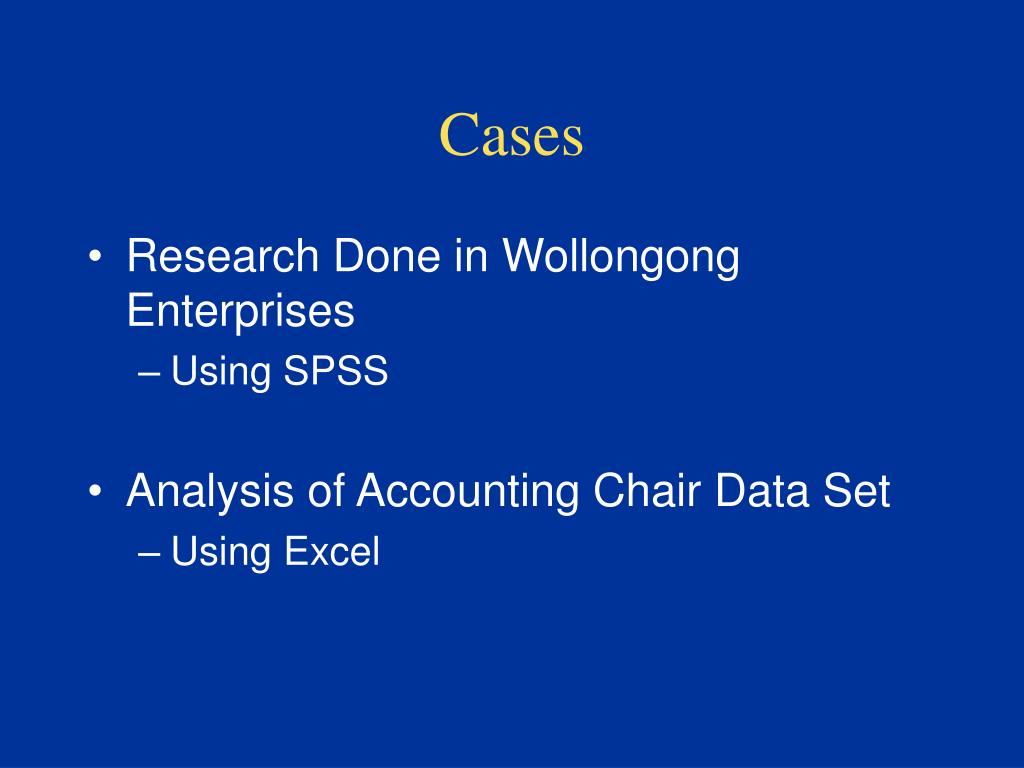 Cases

• Research Done in Wollongong Enterprises
– Using SPSS

• Analysis of Accounting Chair Data Set
– Using Excel